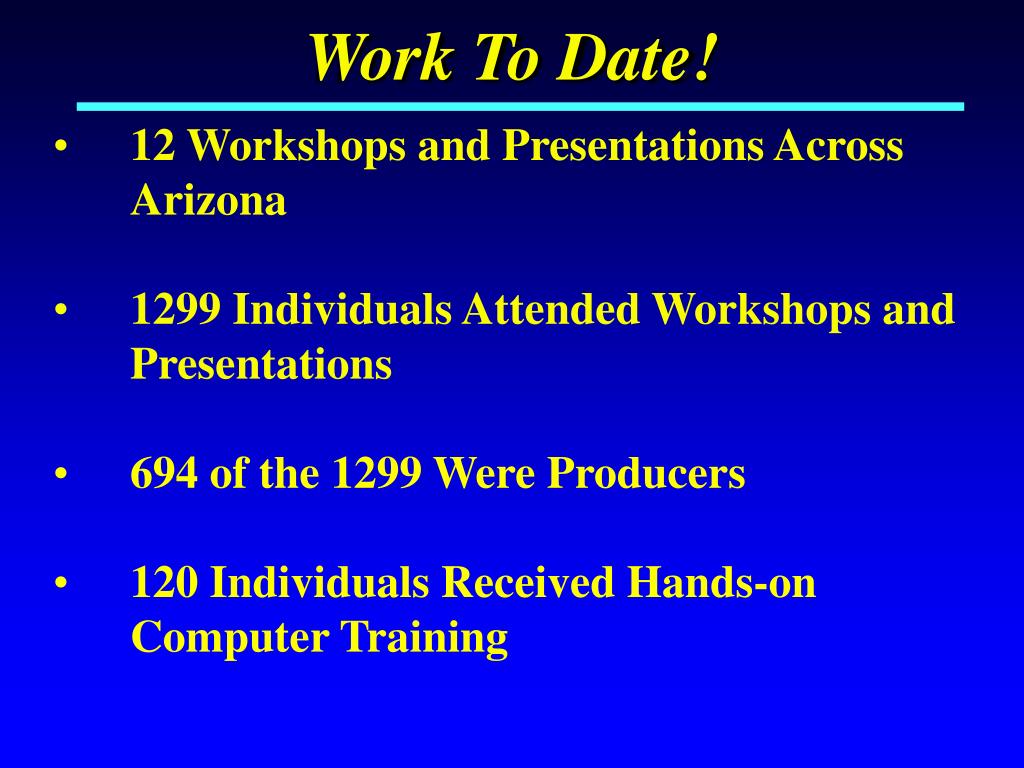 Work To Date!

• 12 Workshops and Presentations Across Arizona

• 1299 Individuals Attended Workshops and Presentations

• 694 of the 1299 Were Producers

• 120 Individuals Received Hands-on Computer Training